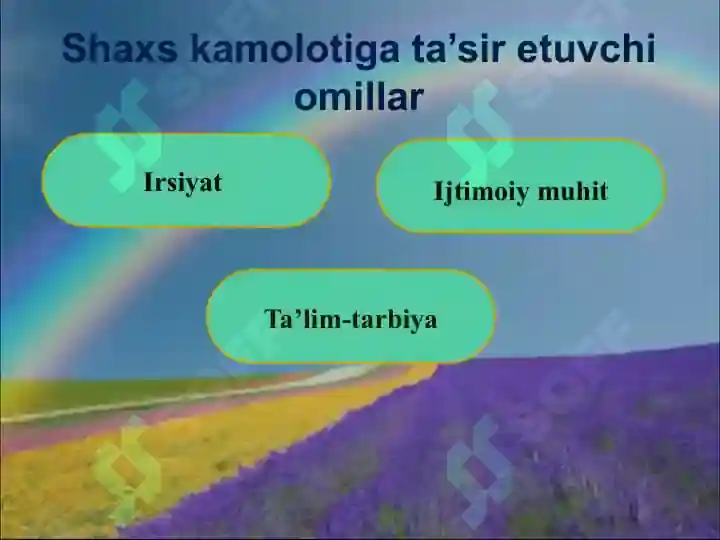 Shaxs kamolotiga ta’sir etuvchi omillar

Irsiyat

Ijtimoiy muhit

Ta’lim-tarbiya